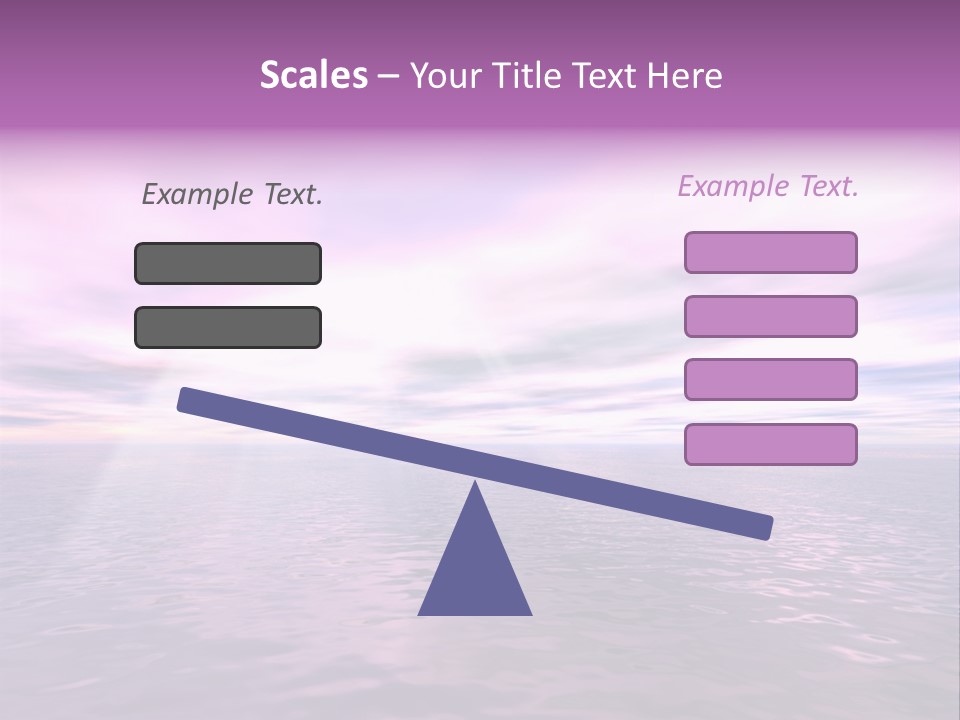 Scales – Your Title Text Here

Example Text.

Example Text.